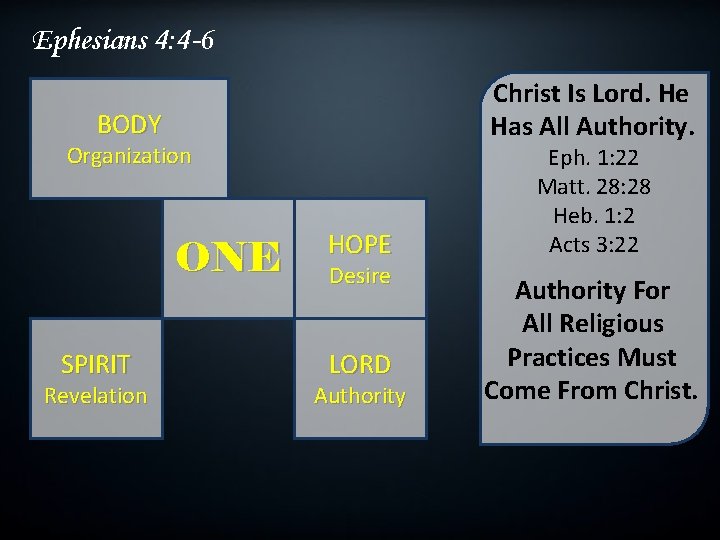 Ephesians 4:4-6

BODY
Organization

ONE

HOPE
Desire

SPIRIT
Revelation

LORD
Authority

Christ Is Lord. He Has All Authority.
Eph. 1:22
Matt. 28:28
Heb. 1:2
Acts 3:22

Authority For All Religious Practices Must Come From Christ.